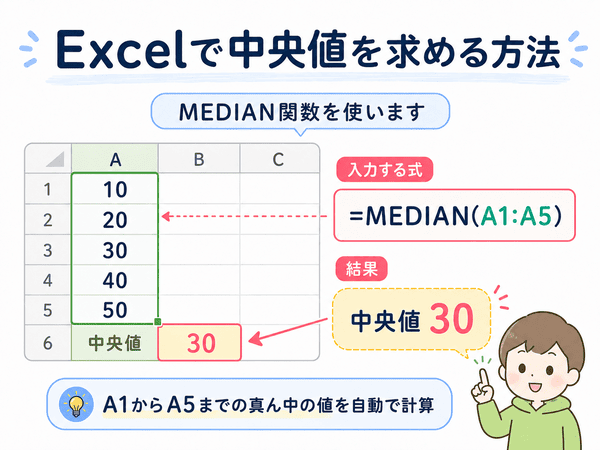 Excelで中央値を求める方法

MEDIAN関数を使います

|  | A | B | C |
|---|---|---|---|
| 1 | 10 |  |  |
| 2 | 20 |  |  |
| 3 | 30 |  |  |
| 4 | 40 |  |  |
| 5 | 50 |  |  |
| 6 | 中央値 | 30 |  |

入力する式

=MEDIAN(A1:A5)

結果

中央値 30

A1からA5までの真ん中の値を自動で計算